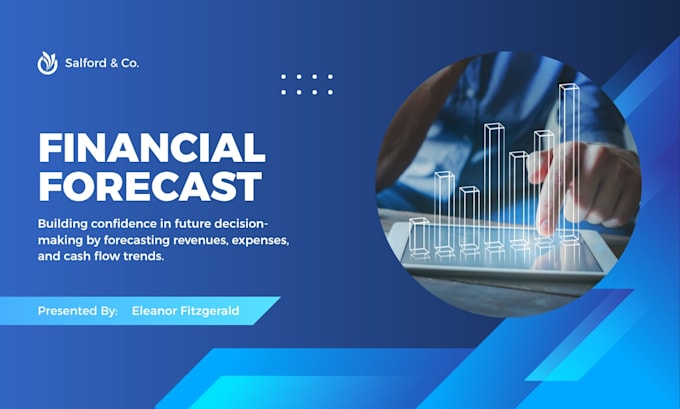 Salford & Co.

FINANCIAL FORECAST

Building confidence in future decision-making by forecasting revenues, expenses, and cash flow trends.

Presented By: Eleanor Fitzgerald